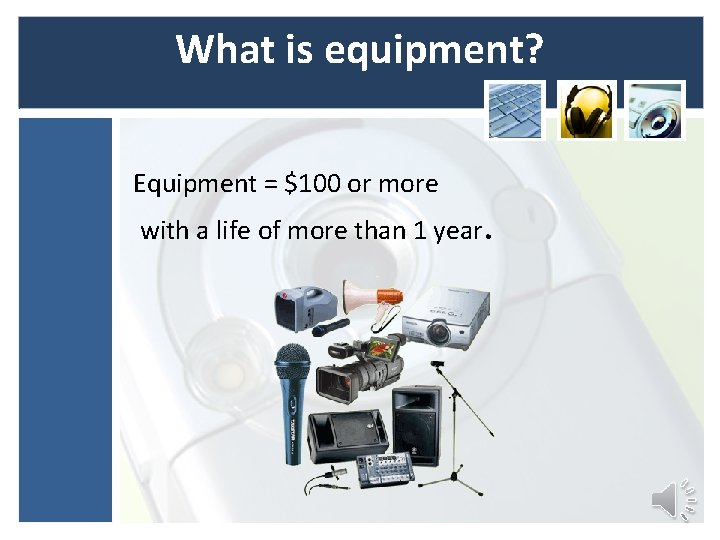 What is equipment?

Equipment = $100 or more with a life of more than 1 year.